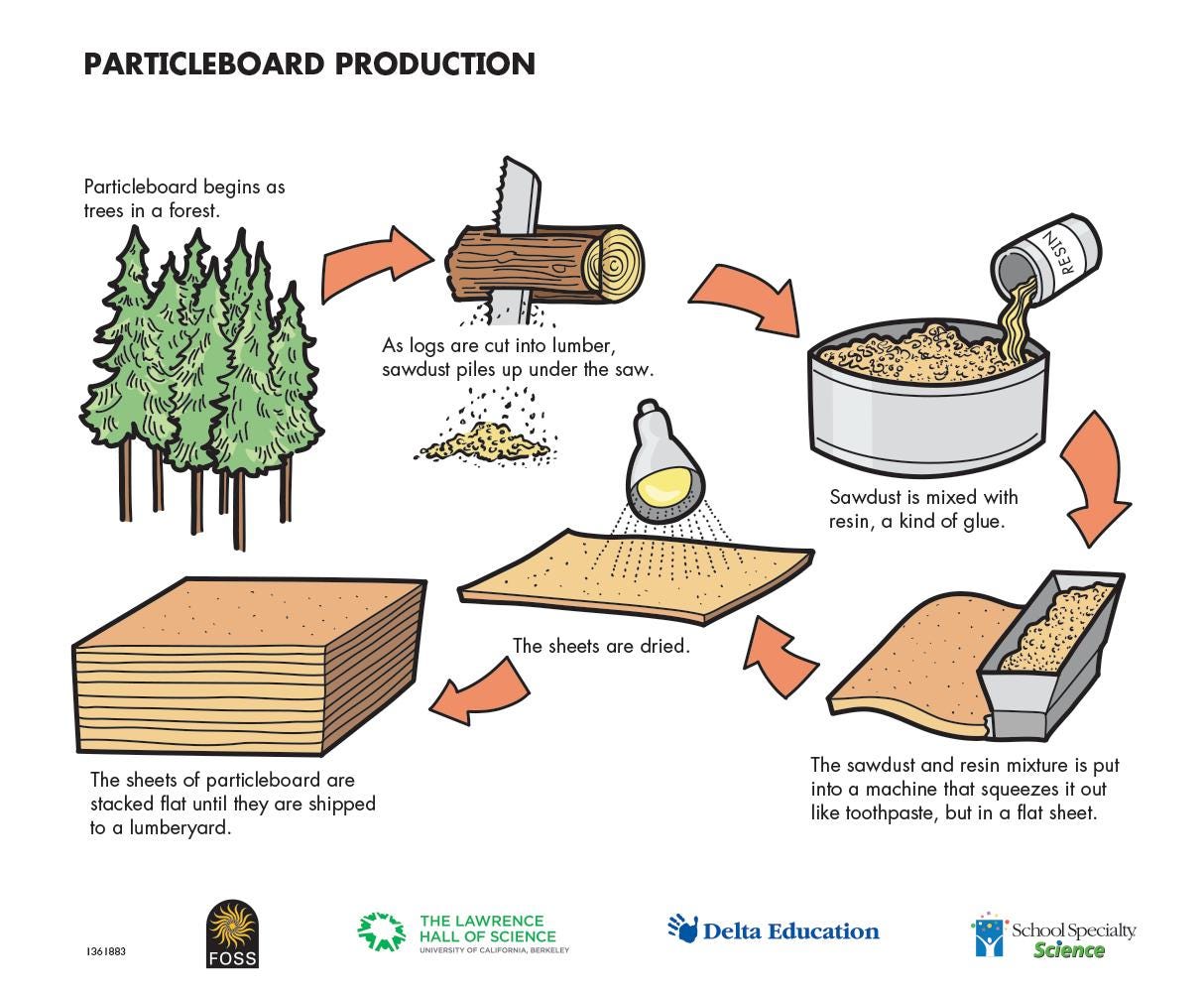 PARTICLEBOARD PRODUCTION

Particleboard begins as trees in a forest.

As logs are cut into lumber, sawdust piles up under the saw.

RESIN

Sawdust is mixed with resin, a kind of glue.

The sawdust and resin mixture is put into a machine that squeezes it out like toothpaste, but in a flat sheet.

The sheets are dried.

The sheets of particleboard are stacked flat until they are shipped to a lumberyard.

1361883

FOSS

THE LAWRENCE HALL OF SCIENCE
UNIVERSITY OF CALIFORNIA, BERKELEY

Delta Education

School Specialty Science